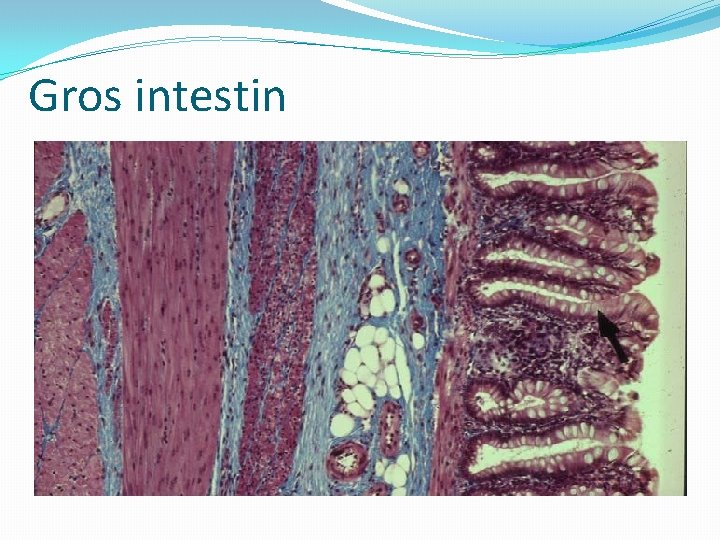 Gros intestin